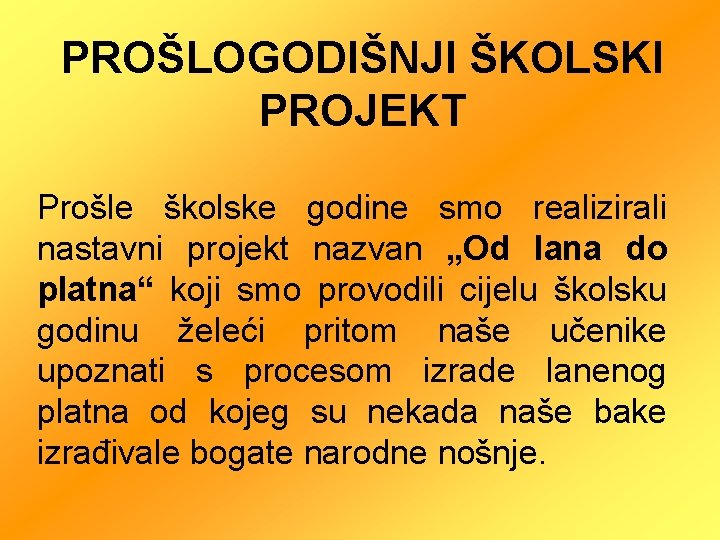 PROŠLOGODIŠNJI ŠKOLSKI PROJEKT

Prošle školske godine smo realizirali nastavni projekt nazvan „Od lana do platna“ koji smo provodili cijelu školsku godinu želeći pritom naše učenike upoznati s procesom izrade lanenog platna od kojeg su nekada naše bake izrađivale bogate narodne nošnje.